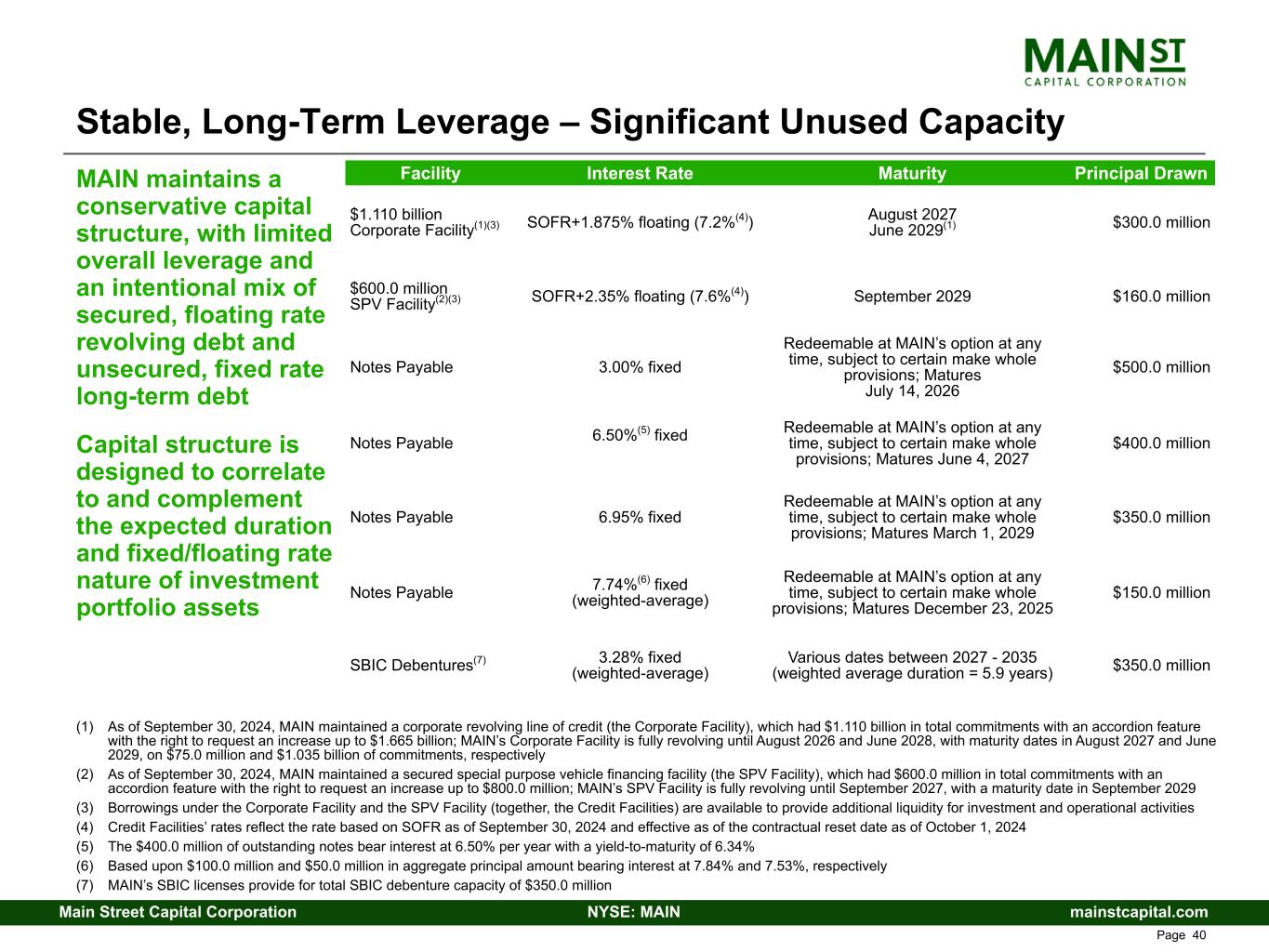 MAIN ST
CAPITAL CORPORATION

Stable, Long-Term Leverage – Significant Unused Capacity

MAIN maintains a conservative capital structure, with limited overall leverage and an intentional mix of secured, floating rate revolving debt and unsecured, fixed rate long-term debt

Capital structure is designed to correlate to and complement the expected duration and fixed/floating rate nature of investment portfolio assets

| Facility | Interest Rate | Maturity | Principal Drawn |
|---|---|---|---|
| \$1.110 billion Corporate Facility$^{(1)(3)}$ | SOFR+1.875% floating (7.2%$^{(4)}$) | August 2027 June 2029$^{(1)}$ | \$300.0 million |
| \$600.0 million SPV Facility$^{(2)(3)}$ | SOFR+2.35% floating (7.6%$^{(4)}$) | September 2029 | \$160.0 million |
| Notes Payable | 3.00% fixed | Redeemable at MAIN's option at any time, subject to certain make whole provisions; Matures July 14, 2026 | \$500.0 million |
| Notes Payable | 6.50%$^{(5)}$ fixed | Redeemable at MAIN's option at any time, subject to certain make whole provisions; Matures June 4, 2027 | \$400.0 million |
| Notes Payable | 6.95% fixed | Redeemable at MAIN's option at any time, subject to certain make whole provisions; Matures March 1, 2029 | \$350.0 million |
| Notes Payable | 7.74%$^{(6)}$ fixed (weighted-average) | Redeemable at MAIN's option at any time, subject to certain make whole provisions; Matures December 23, 2025 | \$150.0 million |
| SBIC Debentures$^{(7)}$ | 3.28% fixed (weighted-average) | Various dates between 2027 - 2035 (weighted average duration = 5.9 years) | \$350.0 million |

(1) As of September 30, 2024, MAIN maintained a corporate revolving line of credit (the Corporate Facility), which had \$1.110 billion in total commitments with an accordion feature with the right to request an increase up to \$1.665 billion; MAIN's Corporate Facility is fully revolving until August 2026 and June 2028, with maturity dates in August 2027 and June 2029, on \$75.0 million and \$1.035 billion of commitments, respectively
(2) As of September 30, 2024, MAIN maintained a secured special purpose vehicle financing facility (the SPV Facility), which had \$600.0 million in total commitments with an accordion feature with the right to request an increase up to \$800.0 million; MAIN's SPV Facility is fully revolving until September 2027, with a maturity date in September 2029
(3) Borrowings under the Corporate Facility and the SPV Facility (together, the Credit Facilities) are available to provide additional liquidity for investment and operational activities
(4) Credit Facilities' rates reflect the rate based on SOFR as of September 30, 2024 and effective as of the contractual reset date as of October 1, 2024
(5) The \$400.0 million of outstanding notes bear interest at 6.50% per year with a yield-to-maturity of 6.34%
(6) Based upon \$100.0 million and \$50.0 million in aggregate principal amount bearing interest at 7.84% and 7.53%, respectively
(7) MAIN's SBIC licenses provide for total SBIC debenture capacity of \$350.0 million

Main Street Capital Corporation NYSE: MAIN mainstcapital.com
Page 40